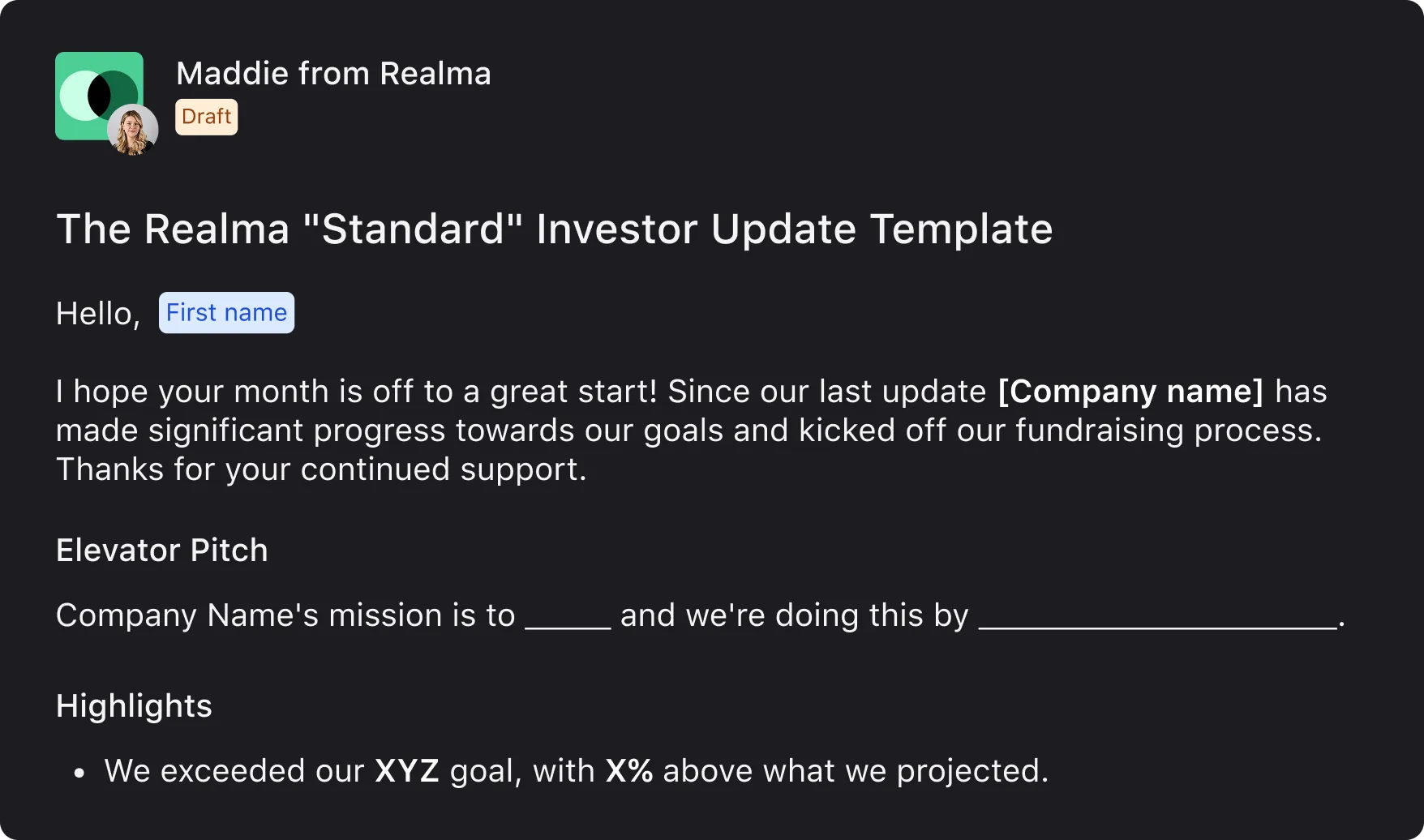 Maddie from Realma
Draft

The Realma "Standard" Investor Update Template

Hello, First name

I hope your month is off to a great start! Since our last update [Company name] has made significant progress towards our goals and kicked off our fundraising process. Thanks for your continued support.

Elevator Pitch

Company Name's mission is to _____ and we're doing this by _____________________.

Highlights

• We exceeded our XYZ goal, with X% above what we projected.